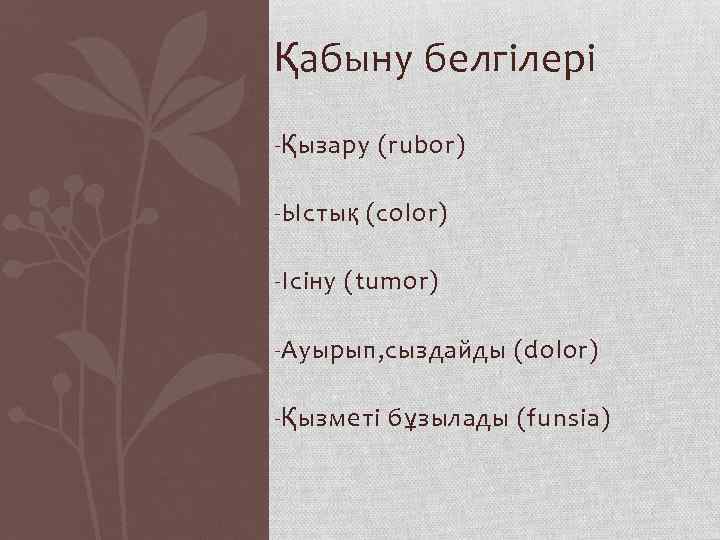 Қабыну белгілері

-Қызару (rubor)

-Ыстық (color)

-Ісіну (tumor)

-Ауырып,сыздайды (dolor)

-Қызметі бұзылады (funsia)